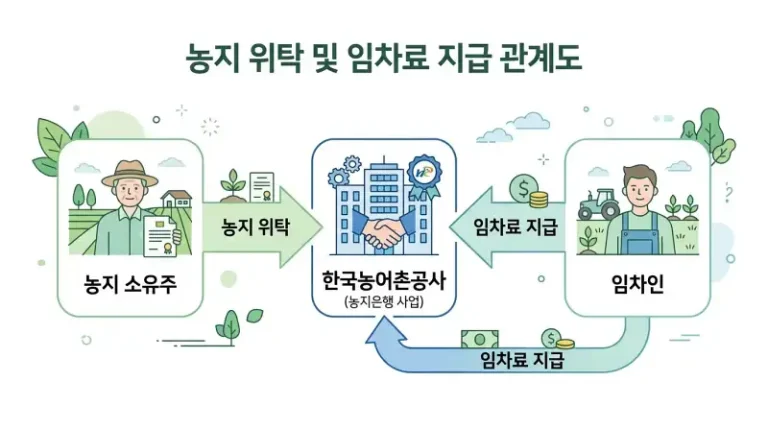 농지 위탁 및 임차료 지급 관계도

농지 소유주

농지 위탁

한국농어촌공사
(농지은행 사업)

임차료 지급

임차인

임차료 지급